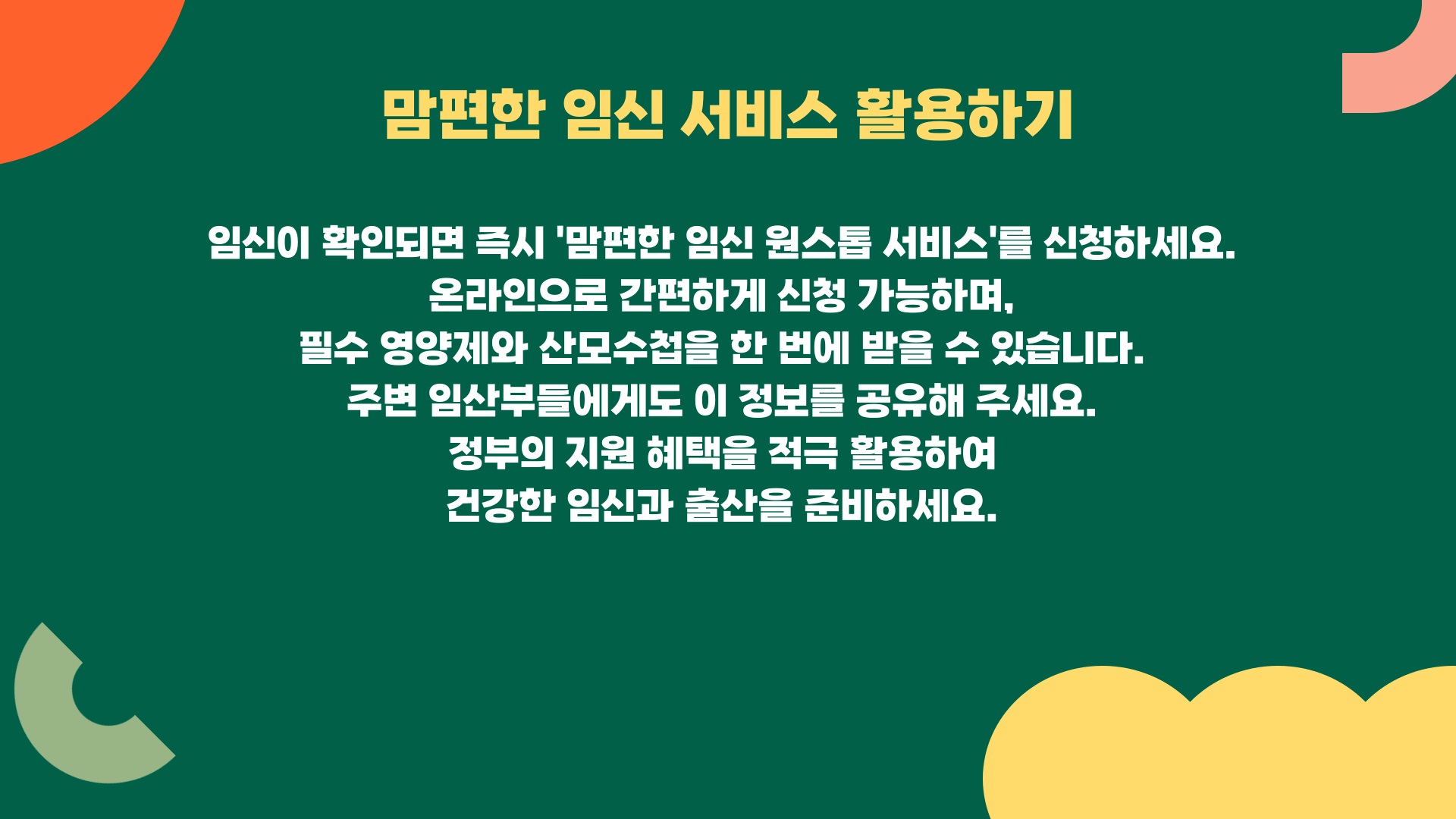 맘편한 임신 서비스 활용하기

임신이 확인되면 즉시 '맘편한 임신 원스톱 서비스'를 신청하세요.
온라인으로 간편하게 신청 가능하며,
필수 영양제와 산모수첩을 한 번에 받을 수 있습니다.
주변 임산부들에게도 이 정보를 공유해 주세요.
정부의 지원 혜택을 적극 활용하여
건강한 임신과 출산을 준비하세요.